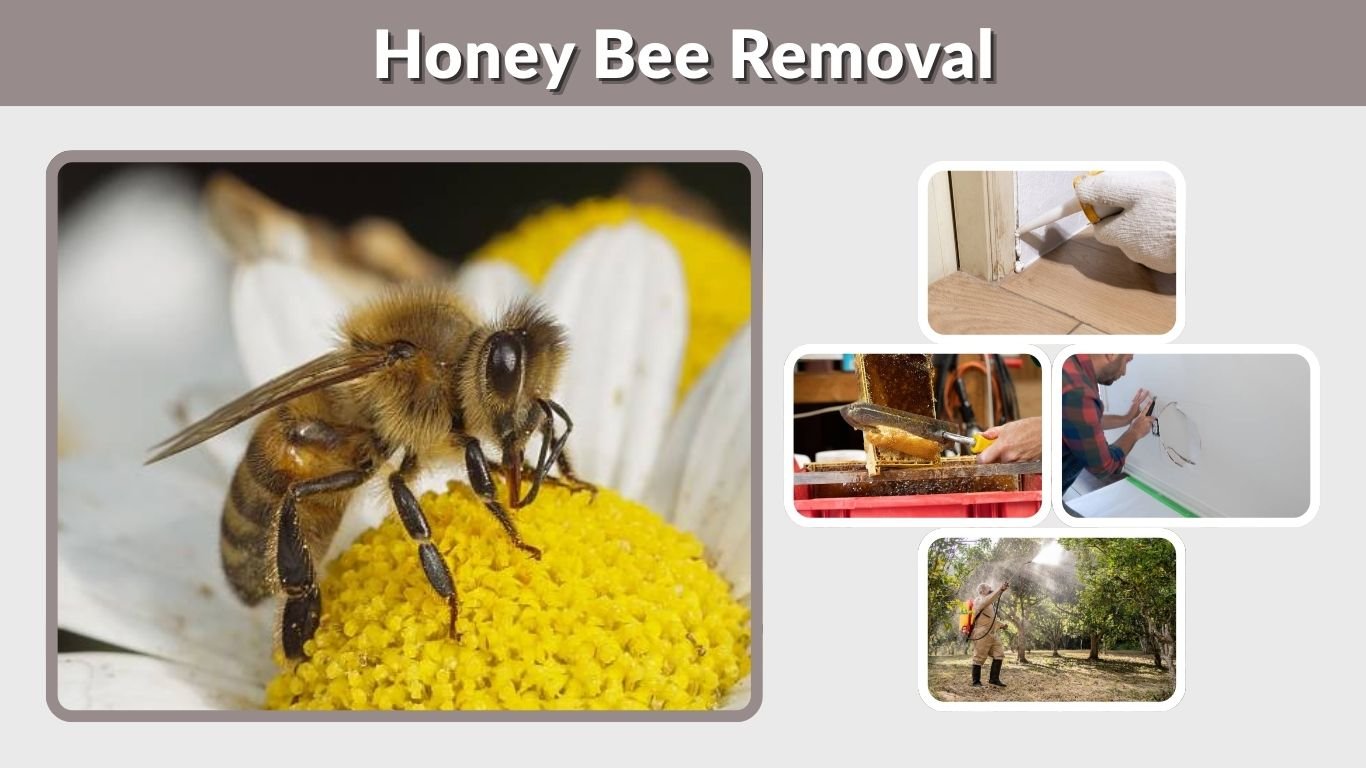 Honey Bee Removal